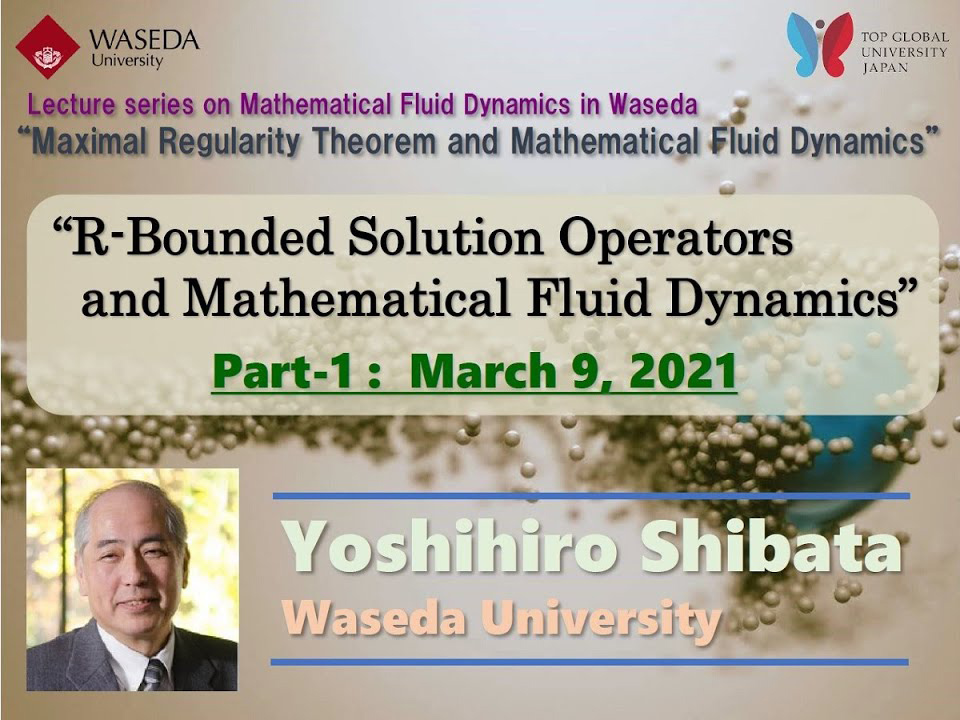 WASEDA University

TOP GLOBAL UNIVERSITY JAPAN

Lecture series on Mathematical Fluid Dynamics in Waseda
"Maximal Regularity Theorem and Mathematical Fluid Dynamics"

"R-Bounded Solution Operators and Mathematical Fluid Dynamics"

Part-1 : March 9, 2021

Yoshihiro Shibata
Waseda University